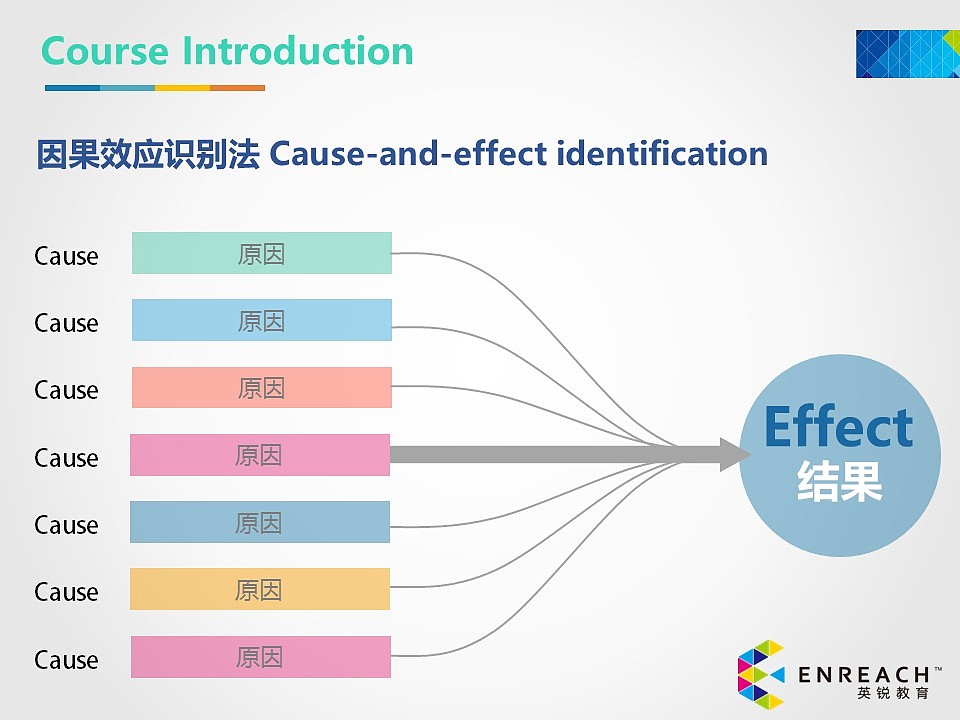 Course Introduction

因果效应识别法 Cause-and-effect identification

Cause 原因

Cause 原因

Cause 原因

Cause 原因

Cause 原因

Cause 原因

Cause 原因

Effect
结果

ENREACH™
英锐教育